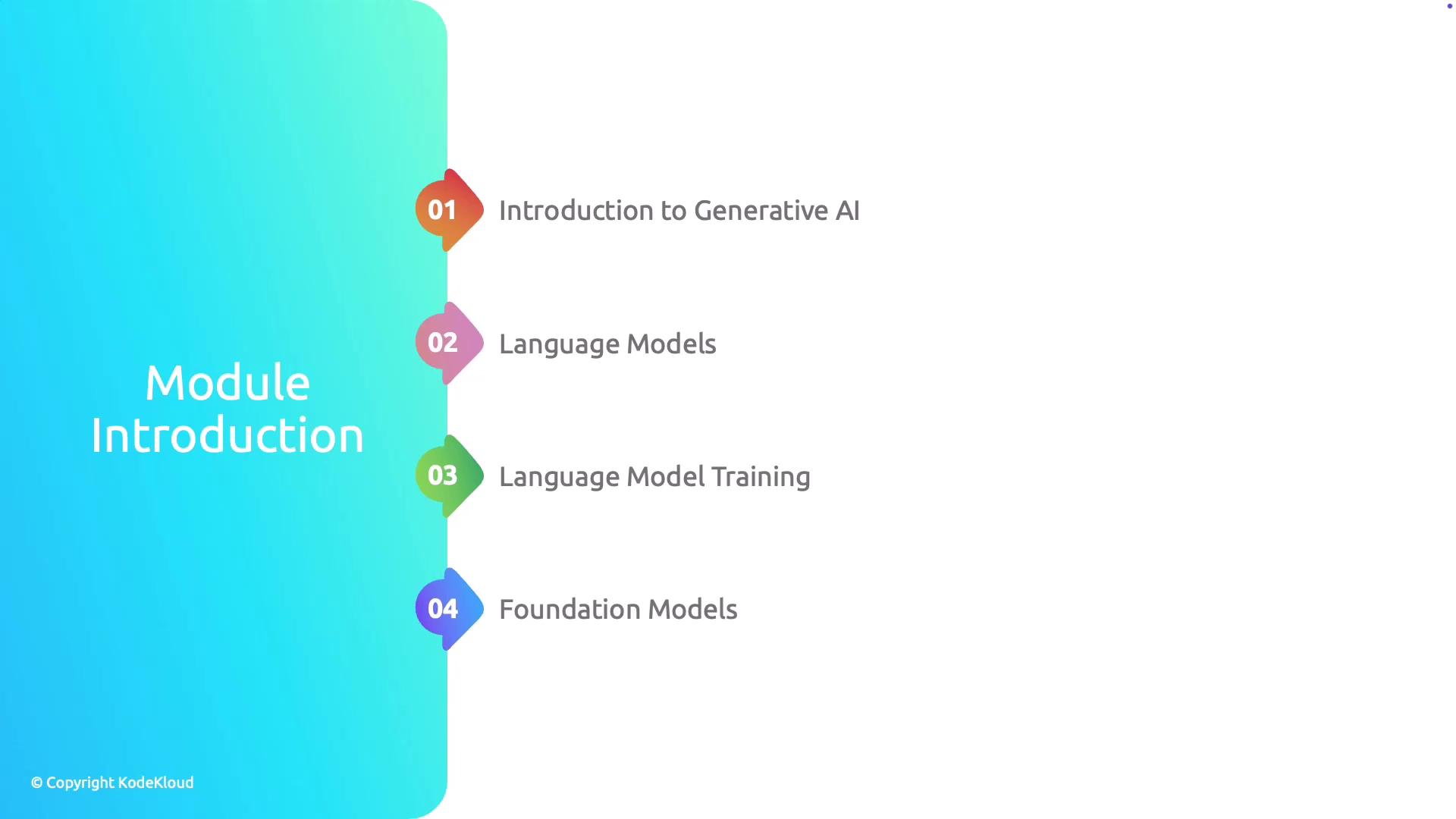 Module Introduction

01 Introduction to Generative AI

02 Language Models

03 Language Model Training

04 Foundation Models

© Copyright KodeKloud